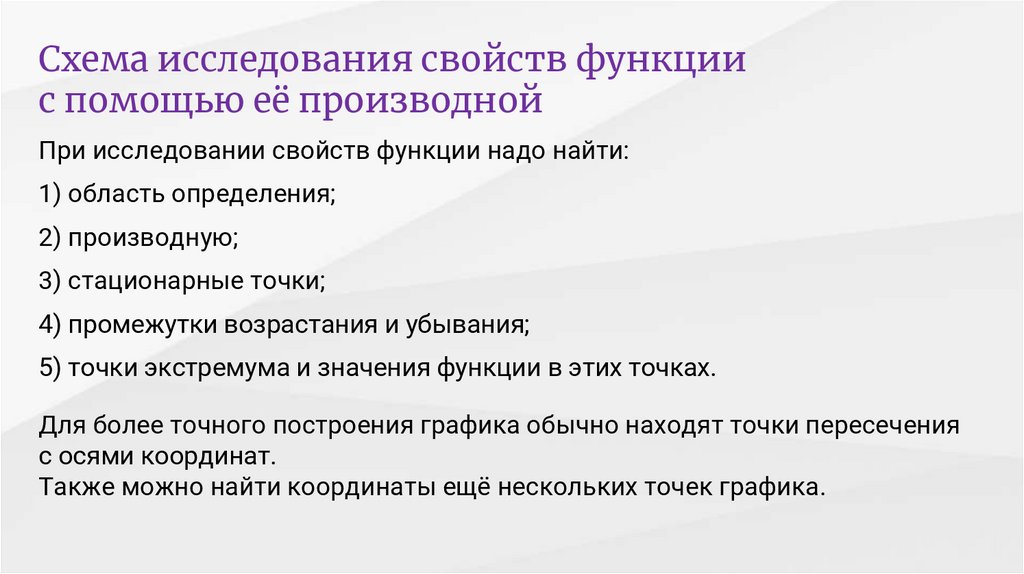 Схема исследования свойств функции с помощью её производной

При исследовании свойств функции надо найти:

1) область определения;

2) производную;

3) стационарные точки;

4) промежутки возрастания и убывания;

5) точки экстремума и значения функции в этих точках.

Для более точного построения графика обычно находят точки пересечения с осями координат.
Также можно найти координаты ещё нескольких точек графика.